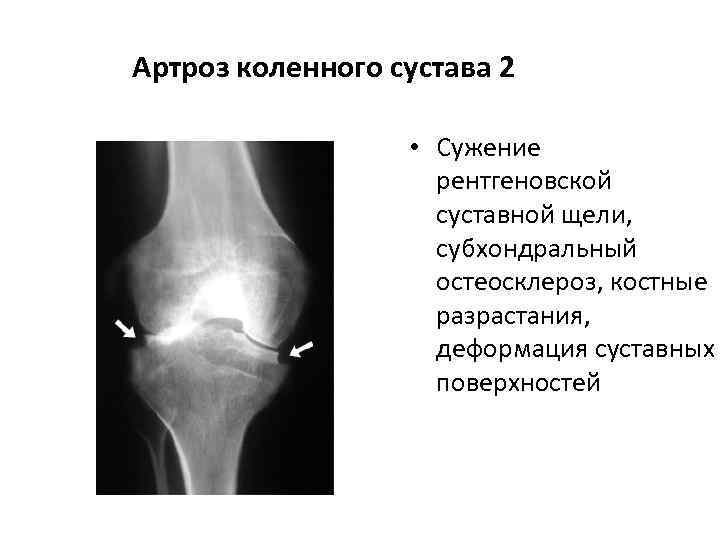 Артроз коленного сустава 2

• Сужение рентгеновской суставной щели, субхондральный остеосклероз, костные разрастания, деформация суставных поверхностей